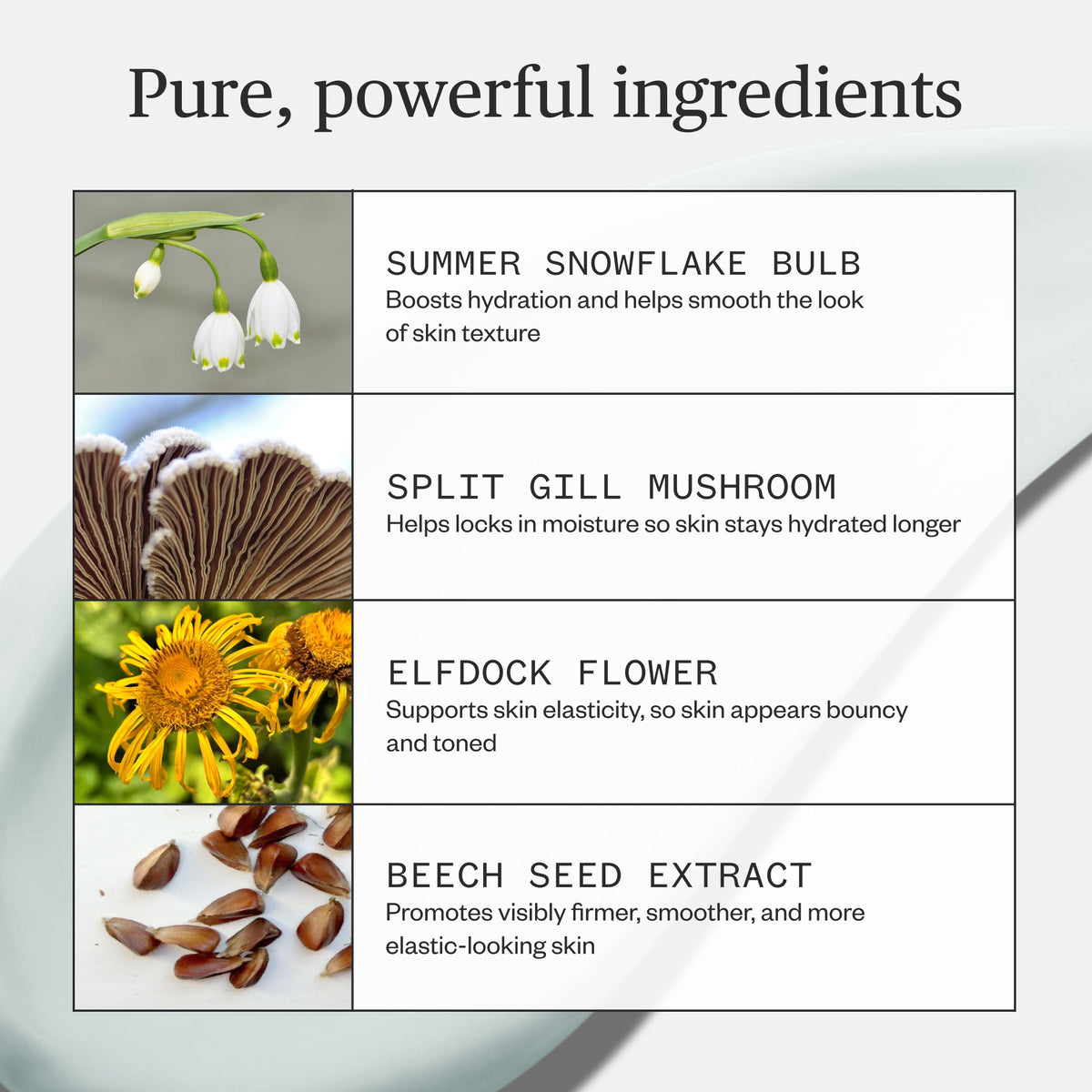 Pure, powerful ingredients

SUMMER SNOWFLAKE BULB
Boosts hydration and helps smooth the look of skin texture

SPLIT GILL MUSHROOM
Helps locks in moisture so skin stays hydrated longer

ELFDOCK FLOWER
Supports skin elasticity, so skin appears bouncy and toned

BEECH SEED EXTRACT
Promotes visibly firmer, smoother, and more elastic-looking skin